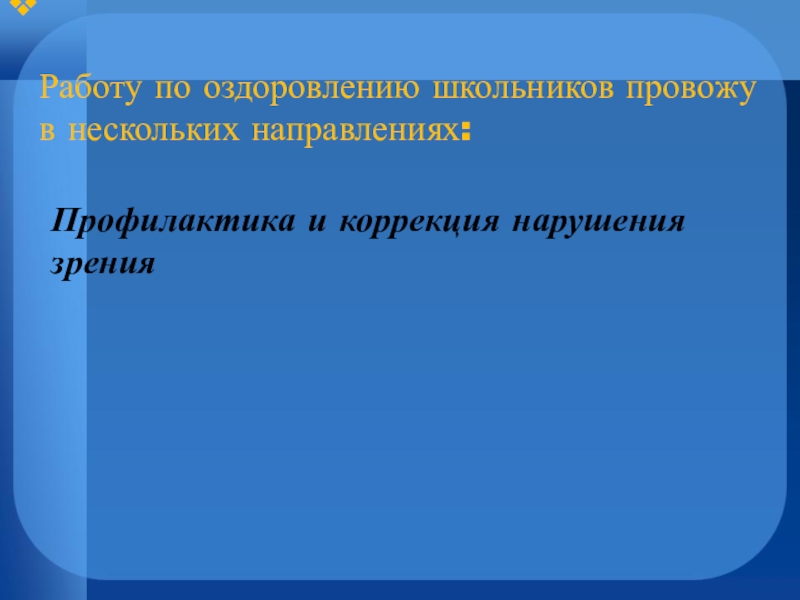 Работу по оздоровлению школьников провожу в нескольких направлениях:

Профилактика и коррекция нарушения зрения